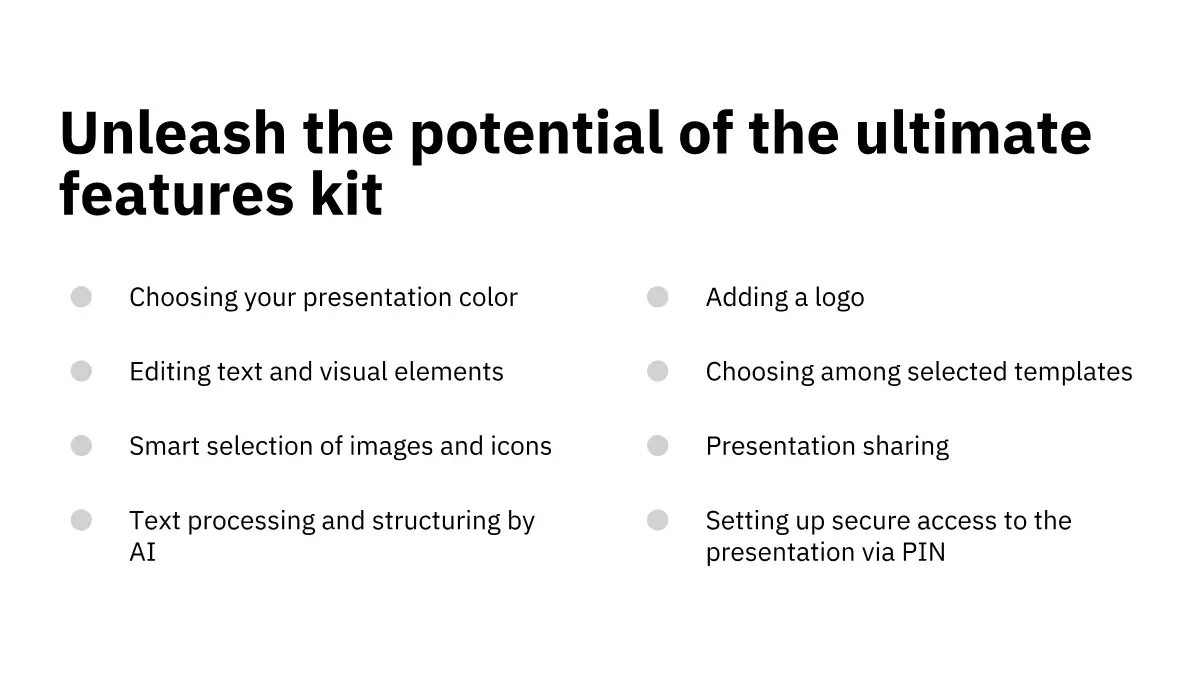 Unleash the potential of the ultimate features kit

Choosing your presentation color

Editing text and visual elements

Smart selection of images and icons

Text processing and structuring by AI

Adding a logo

Choosing among selected templates

Presentation sharing

Setting up secure access to the presentation via PIN